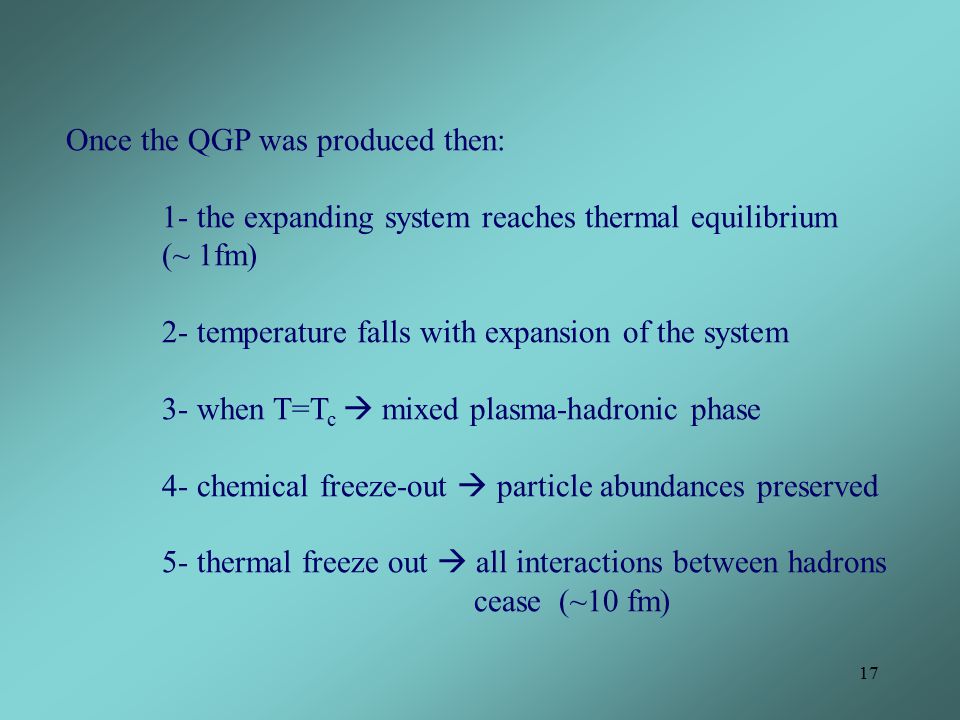 Once the QGP was produced then:

1- the expanding system reaches thermal equilibrium (~ 1fm)

2- temperature falls with expansion of the system

3- when $T=T_c$ → mixed plasma-hadronic phase

4- chemical freeze-out → particle abundances preserved

5- thermal freeze out → all interactions between hadrons cease (~10 fm)

17